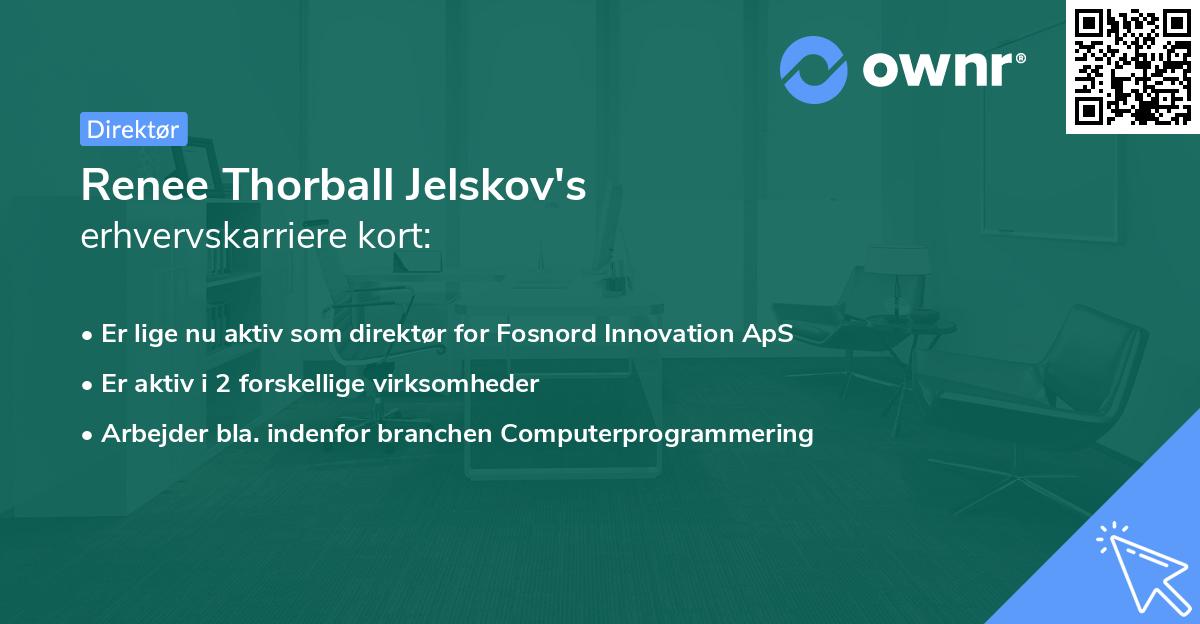 ownr®

Direktør

Renee Thorball Jelskov's
erhvervskarriere kort:

• Er lige nu aktiv som direktør for Fosnord Innovation ApS
• Er aktiv i 2 forskellige virksomheder
• Arbejder bla. indenfor branchen Computerprogrammering